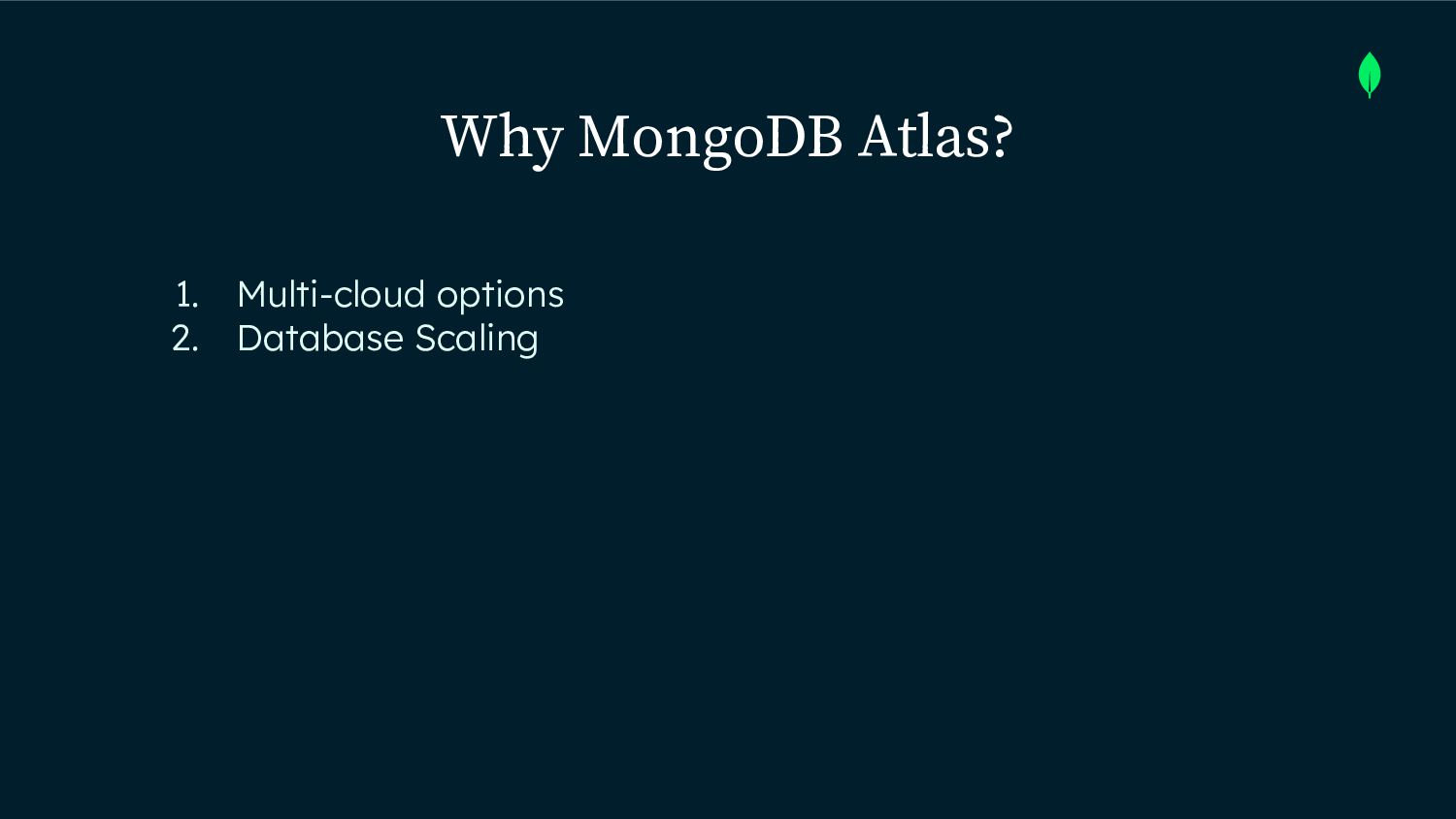 Why MongoDB Atlas?

1. Multi-cloud options
2. Database Scaling